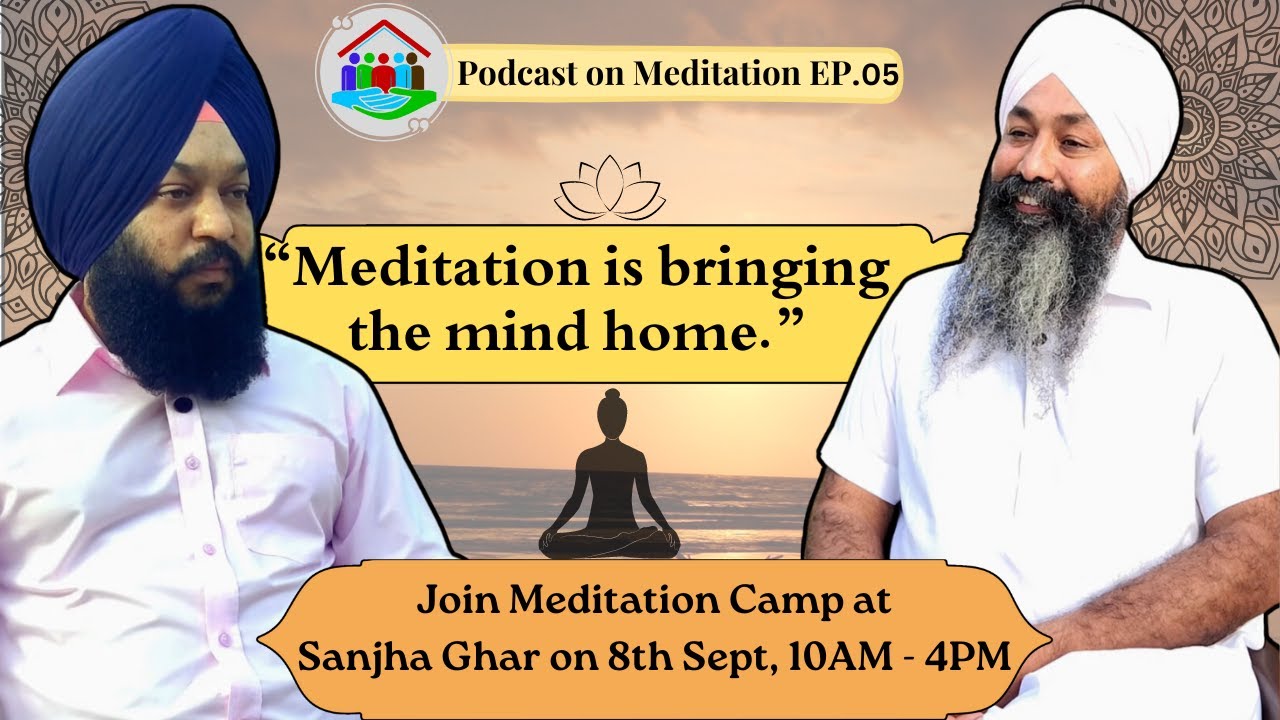 Podcast on Meditation EP.05

“Meditation is bringing the mind home.”

Join Meditation Camp at Sanjha Ghar on 8th Sept, 10AM - 4PM